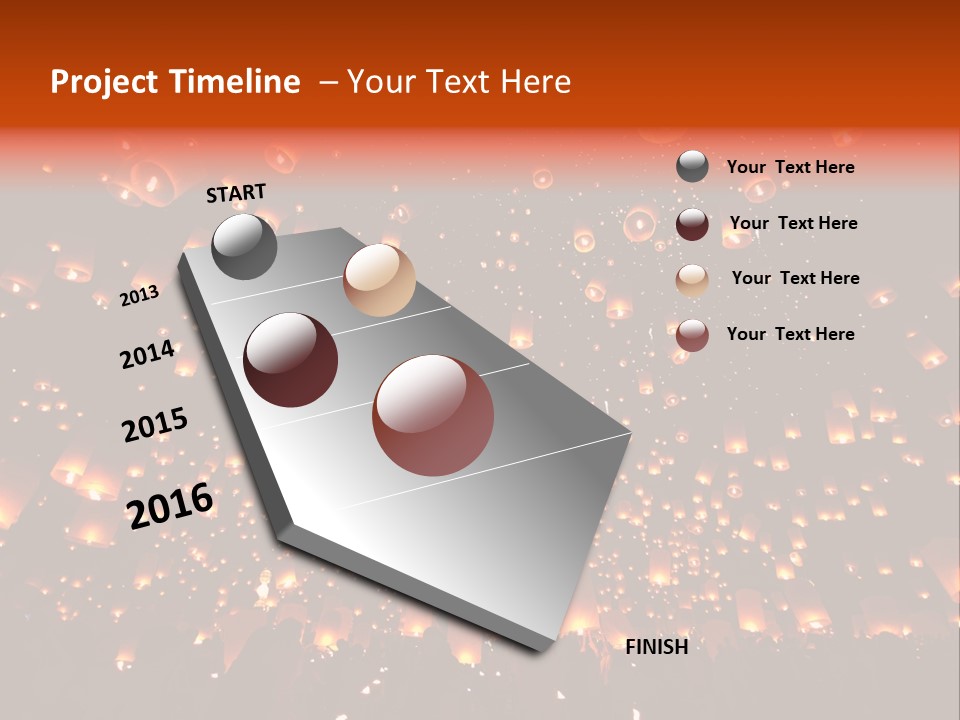 Project Timeline – Your Text Here

START

2013

2014

2015

2016

FINISH

Your Text Here

Your Text Here

Your Text Here

Your Text Here